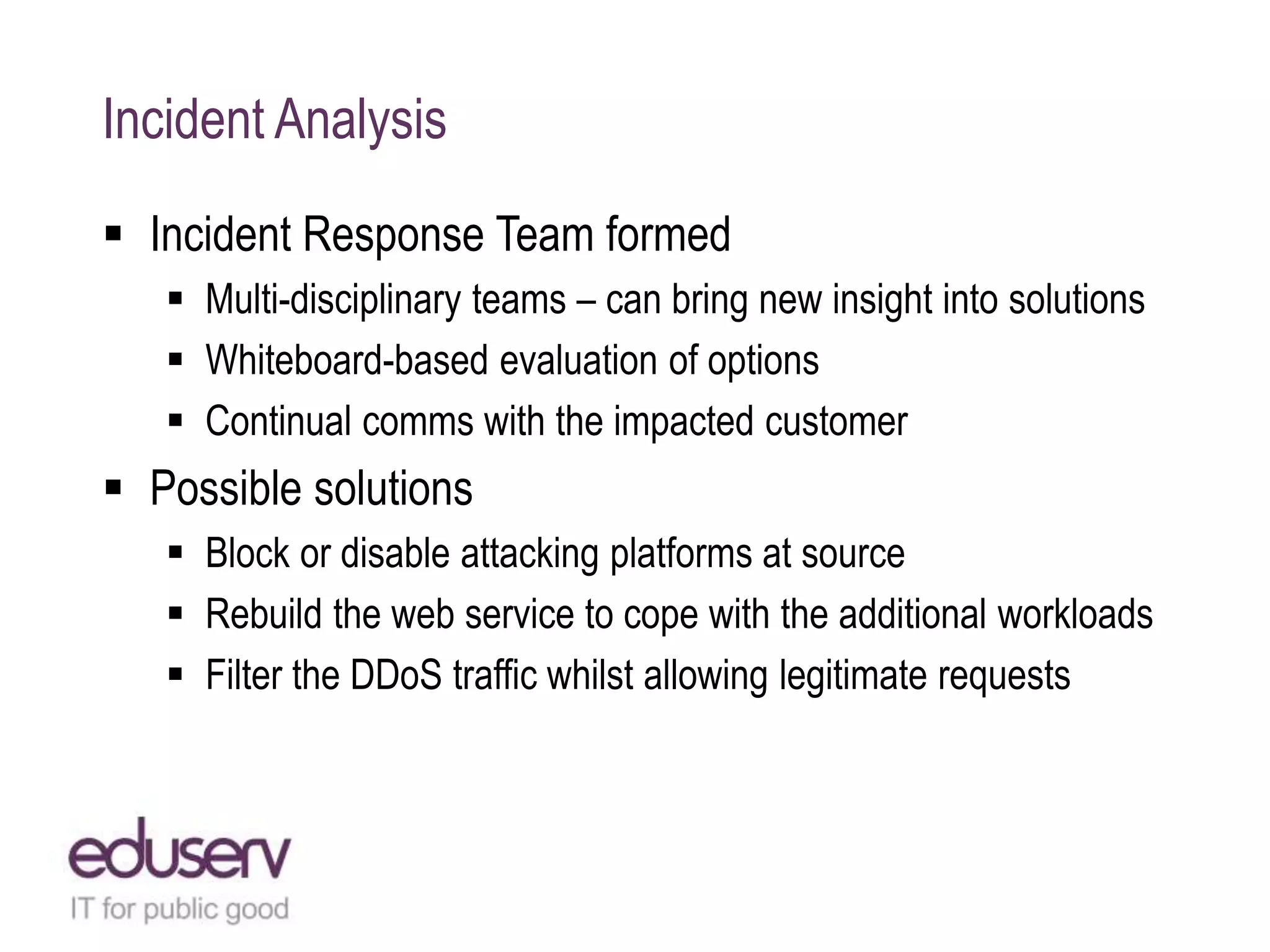 Incident Analysis

▪ Incident Response Team formed
▪ Multi-disciplinary teams – can bring new insight into solutions
▪ Whiteboard-based evaluation of options
▪ Continual comms with the impacted customer
▪ Possible solutions
▪ Block or disable attacking platforms at source
▪ Rebuild the web service to cope with the additional workloads
▪ Filter the DDoS traffic whilst allowing legitimate requests

eduserv
IT for public good